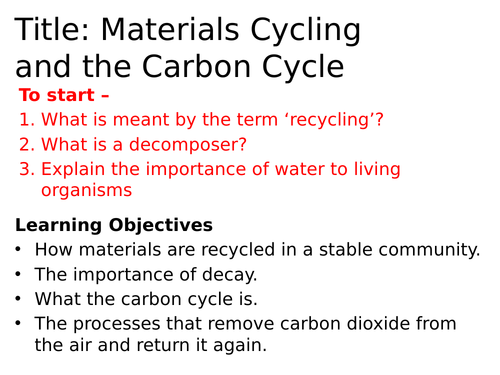 Title: Materials Cycling and the Carbon Cycle

To start –
1. What is meant by the term ‘recycling’?
2. What is a decomposer?
3. Explain the importance of water to living organisms

Learning Objectives
• How materials are recycled in a stable community.
• The importance of decay.
• What the carbon cycle is.
• The processes that remove carbon dioxide from the air and return it again.